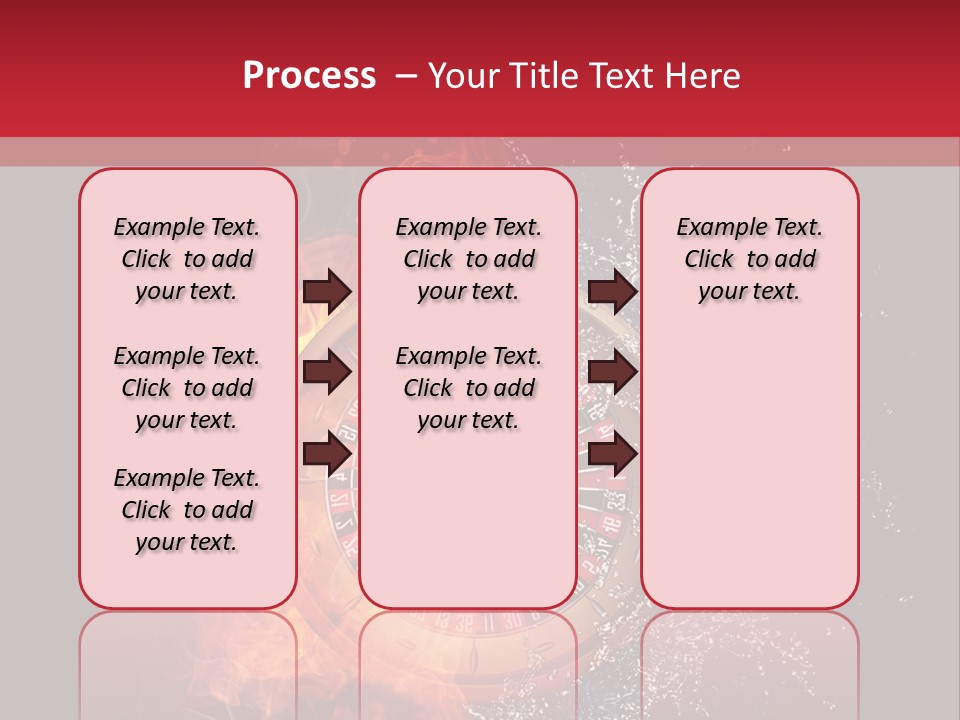 Process – Your Title Text Here

Example Text. Click to add your text.

Example Text. Click to add your text.

Example Text. Click to add your text.

Example Text. Click to add your text.

Example Text. Click to add your text.

Example Text. Click to add your text.